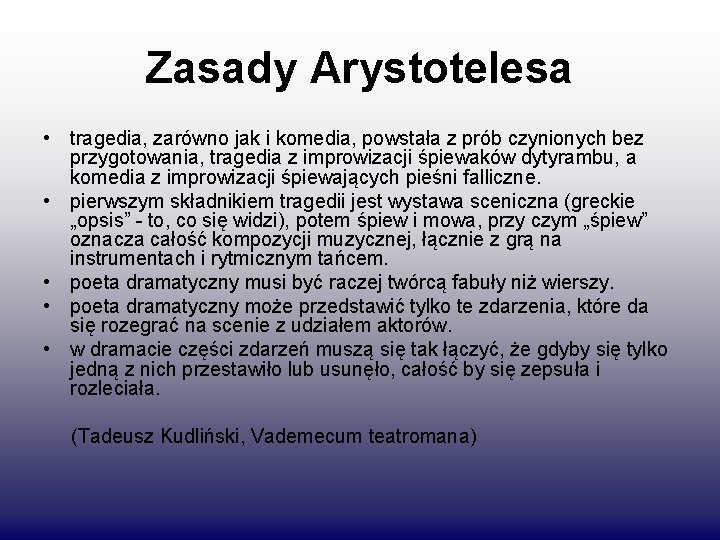 Zasady Arystotelesa

• tragedia, zarówno jak i komedia, powstała z prób czynionych bez przygotowania, tragedia z improwizacji śpiewaków dytyrambu, a komedia z improwizacji śpiewających pieśni falliczne.
• pierwszym składnikiem tragedii jest wystawa sceniczna (greckie „opsis” - to, co się widzi), potem śpiew i mowa, przy czym „śpiew” oznacza całość kompozycji muzycznej, łącznie z grą na instrumentach i rytmicznym tańcem.
• poeta dramatyczny musi być raczej twórcą fabuły niż wierszy.
• poeta dramatyczny może przedstawić tylko te zdarzenia, które da się rozegrać na scenie z udziałem aktorów.
• w dramacie części zdarzeń muszą się tak łączyć, że gdyby się tylko jedną z nich przestawiło lub usunęło, całość by się zepsuła i rozleciała.

(Tadeusz Kudliński, Vademecum teatromana)